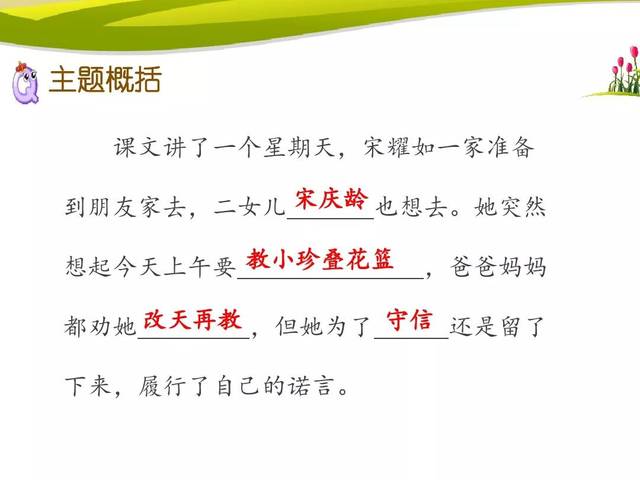 主题概括

课文讲了一个星期天，宋耀如一家准备到朋友家去，二女儿宋庆龄也想去。她突然想起今天上午要教小珍叠花篮，爸爸妈妈都劝她改天再教，但她为了守信还是留了下来，履行了自己的诺言。